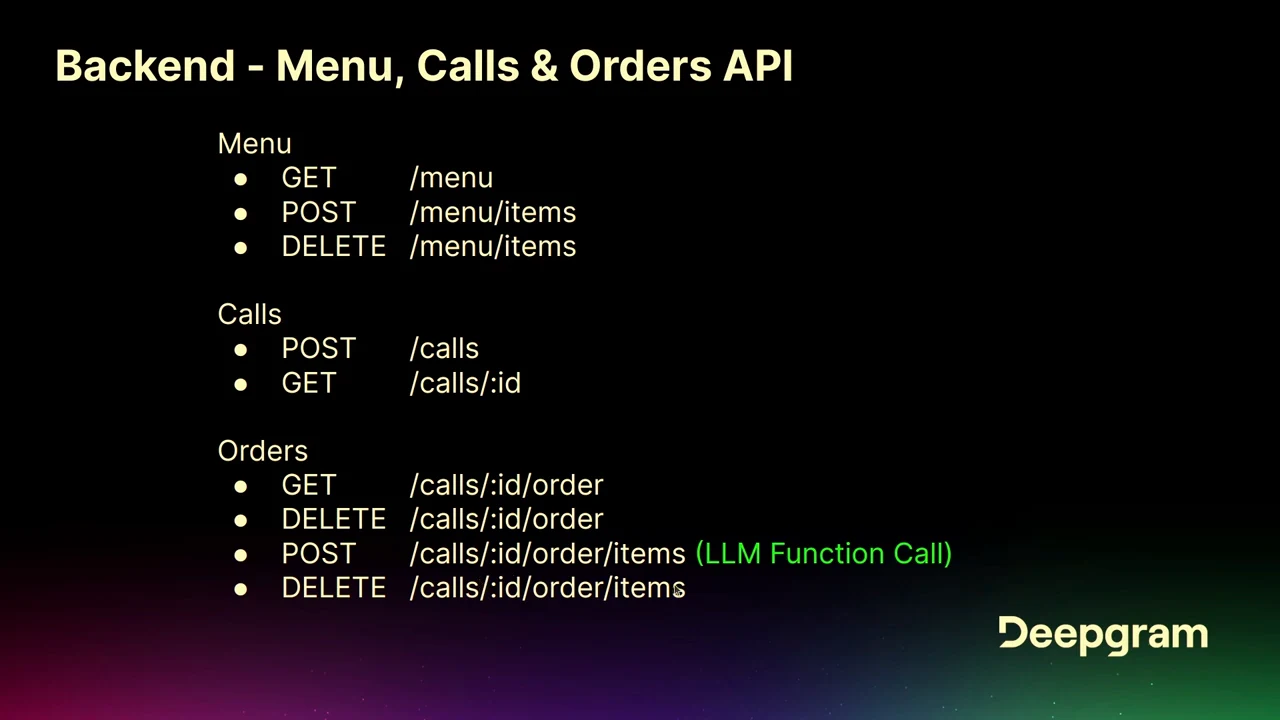 Backend - Menu, Calls & Orders API

Menu
- GET /menu
- POST /menu/items
- DELETE /menu/items

Calls
- POST /calls
- GET /calls/:id

Orders
- GET /calls/:id/order
- DELETE /calls/:id/order
- POST /calls/:id/order/items (LLM Function Call)
- DELETE /calls/:id/order/items

Deepgram